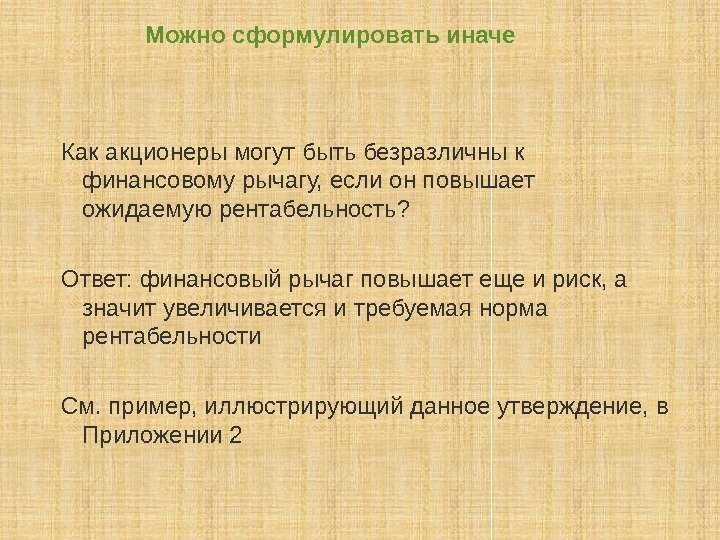 Можно сформулировать иначе

Как акционеры могут быть безразличны к финансовому рычагу, если он повышает ожидаемую рентабельность?

Ответ: финансовый рычаг повышает еще и риск, а значит увеличивается и требуемая норма рентабельности

См. пример, иллюстрирующий данное утверждение, в Приложении 2